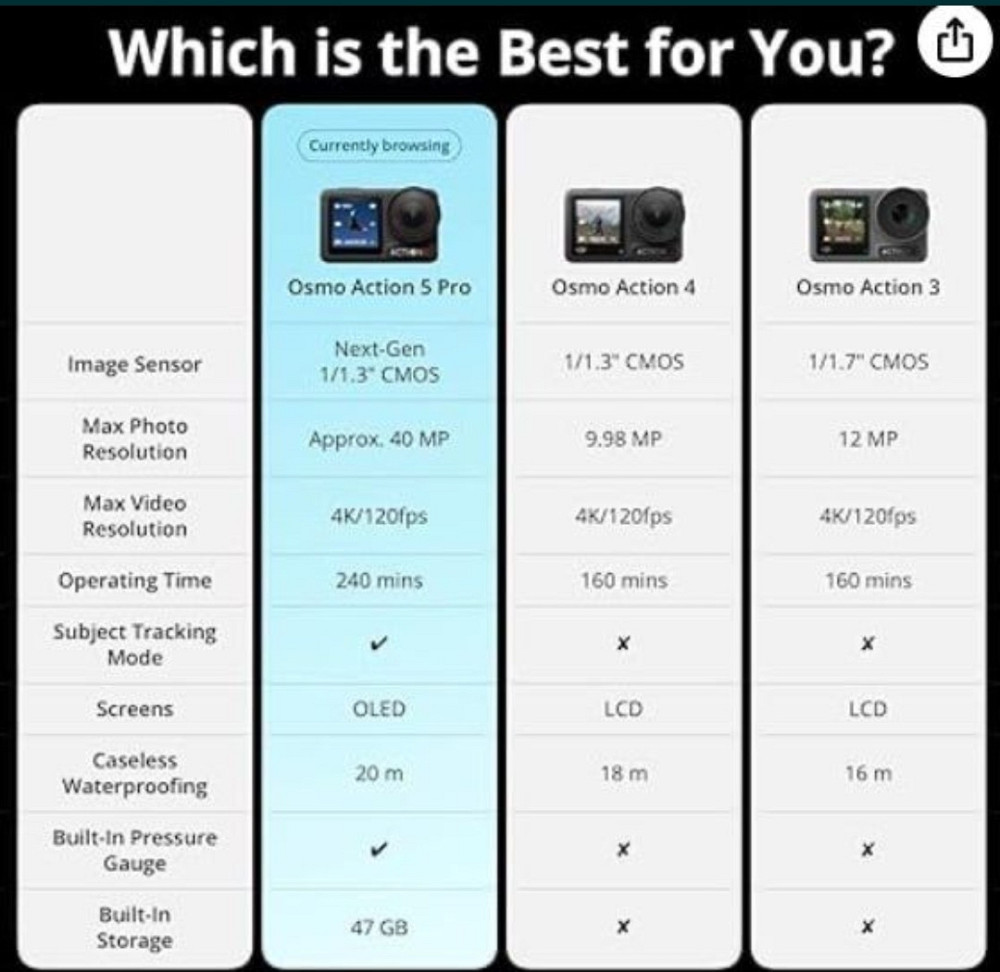 Which is the Best for You?

| | Currently browsing Osmo Action 5 Pro | Osmo Action 4 | Osmo Action 3 |
|---|---|---|---|
| Image Sensor | Next-Gen 1/1.3" CMOS | 1/1.3" CMOS | 1/1.7" CMOS |
| Max Photo Resolution | Approx. 40 MP | 9.98 MP | 12 MP |
| Max Video Resolution | 4K/120fps | 4K/120fps | 4K/120fps |
| Operating Time | 240 mins | 160 mins | 160 mins |
| Subject Tracking Mode | ✔ | ✘ | ✘ |
| Screens | OLED | LCD | LCD |
| Caseless Waterproofing | 20 m | 18 m | 16 m |
| Built-In Pressure Gauge | ✔ | ✘ | ✘ |
| Built-In Storage | 47 GB | ✘ | ✘ |